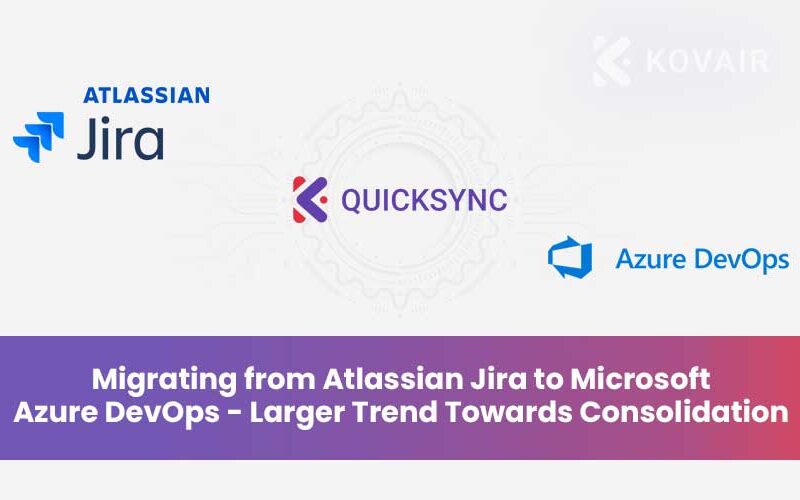 KOVAIR

ATLASSIAN
Jira

QUICKSYNC

Azure DevOps

Migrating from Atlassian Jira to Microsoft Azure DevOps - Larger Trend Towards Consolidation